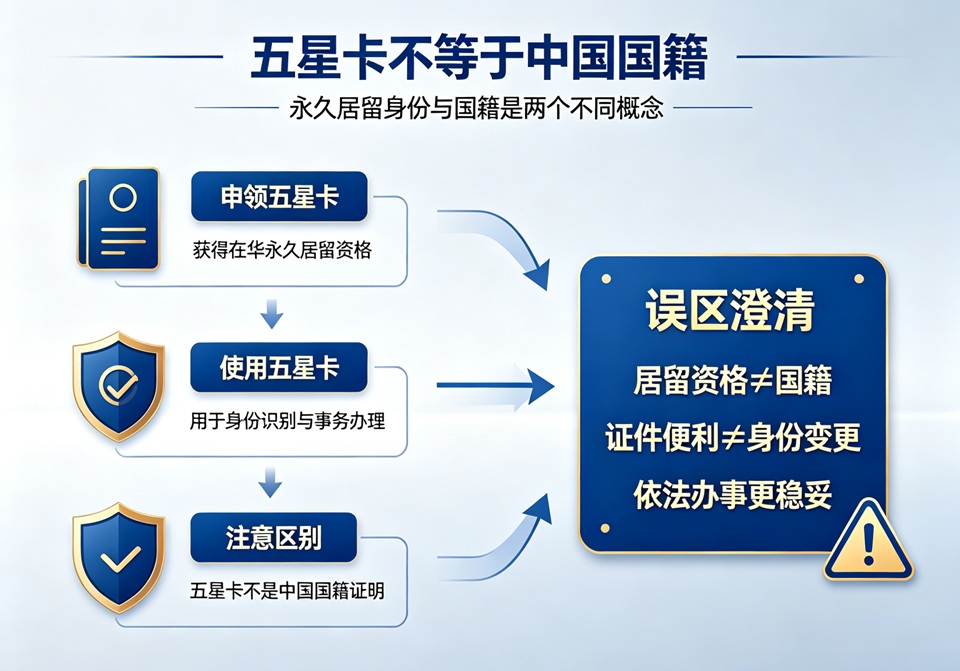 五星卡不等于中国国籍

永久居留身份与国籍是两个不同概念

申领五星卡

获得在华永久居留资格

使用五星卡

用于身份识别与事务办理

注意区别

五星卡不是中国国籍证明

误区澄清

居留资格≠国籍

证件便利≠身份变更

依法办事更稳妥